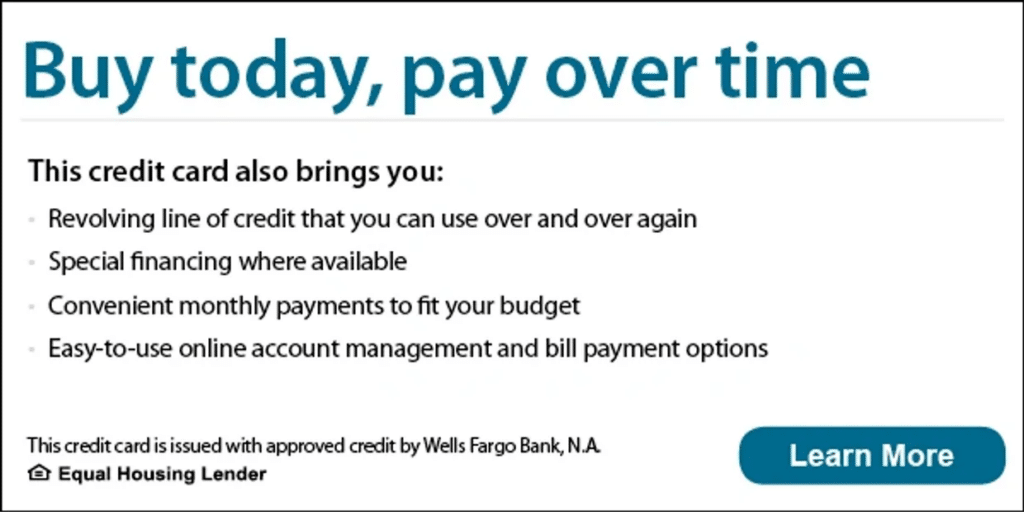 Buy today, pay over time

This credit card also brings you:

- Revolving line of credit that you can use over and over again
- Special financing where available
- Convenient monthly payments to fit your budget
- Easy-to-use online account management and bill payment options

This credit card is issued with approved credit by Wells Fargo Bank, N.A.
Equal Housing Lender

Learn More